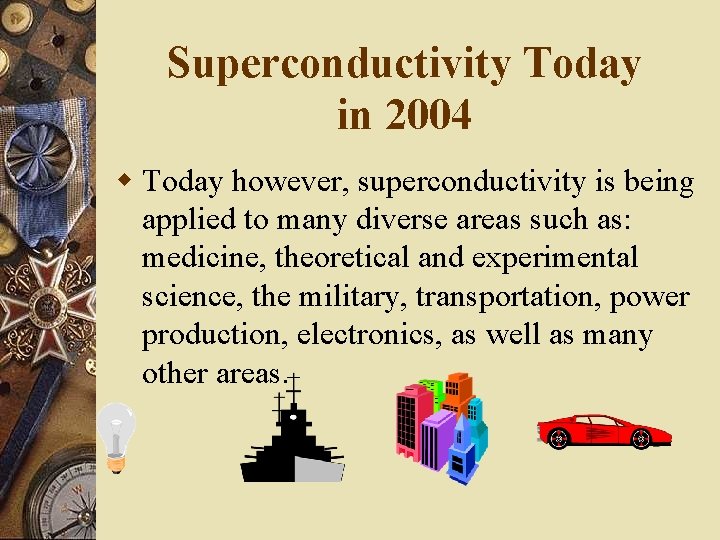 Superconductivity Today in 2004

Today however, superconductivity is being applied to many diverse areas such as: medicine, theoretical and experimental science, the military, transportation, power production, electronics, as well as many other areas.